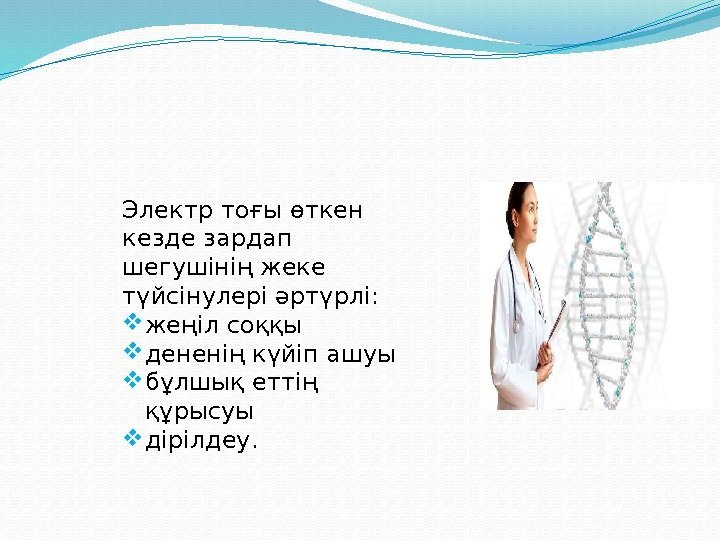 Электр тоғы өткен кезде зардап шегушінің жеке түйсінулері әртүрлі:
❖ жеңіл соққы
❖ дененің күйіп ашуы
❖ бұлшық еттің құрысуы
❖ дірілдеу.